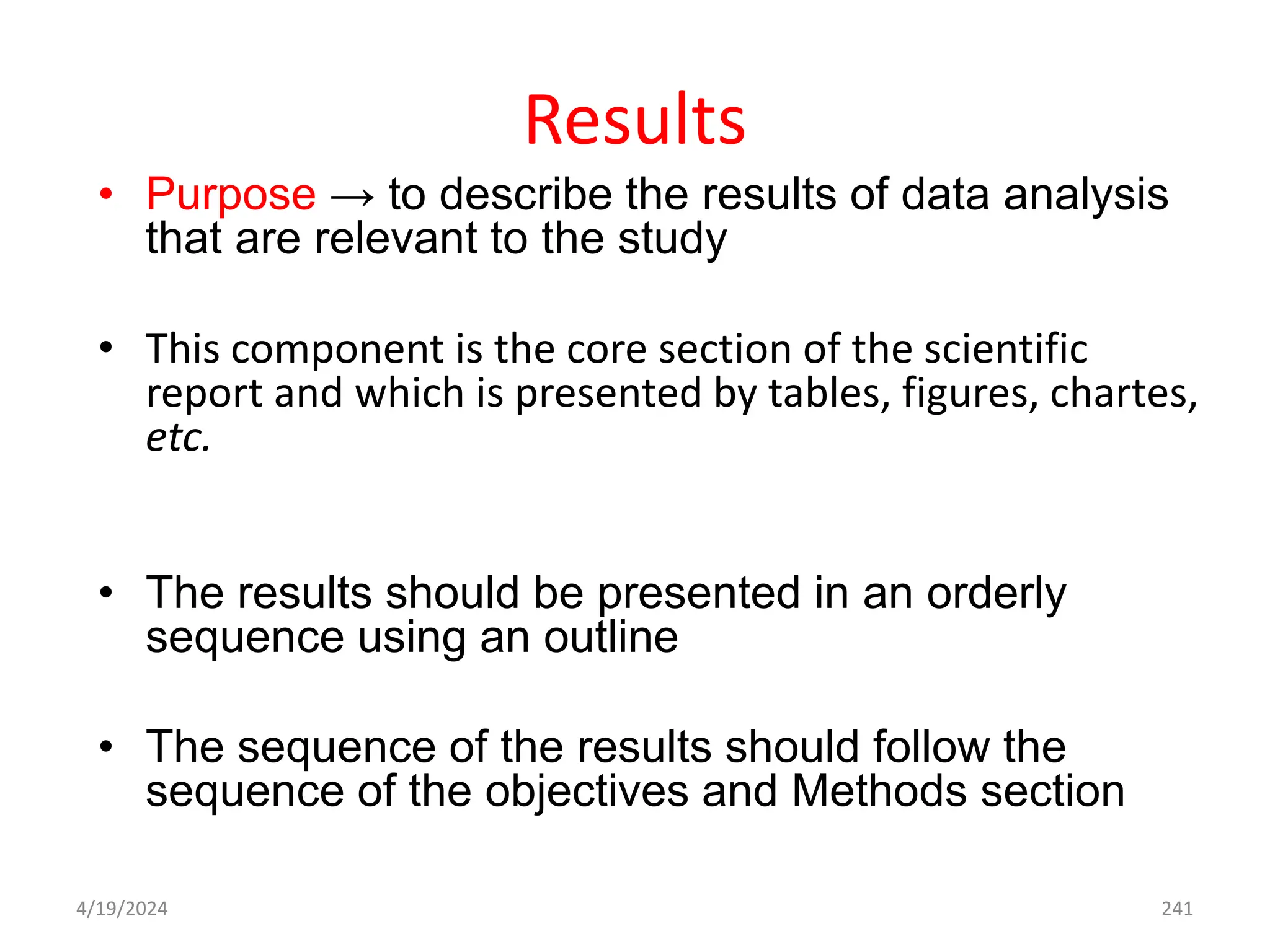 Results

• Purpose → to describe the results of data analysis that are relevant to the study

• This component is the core section of the scientific report and which is presented by tables, figures, chartes, etc.

• The results should be presented in an orderly sequence using an outline

• The sequence of the results should follow the sequence of the objectives and Methods section

4/19/2024

241